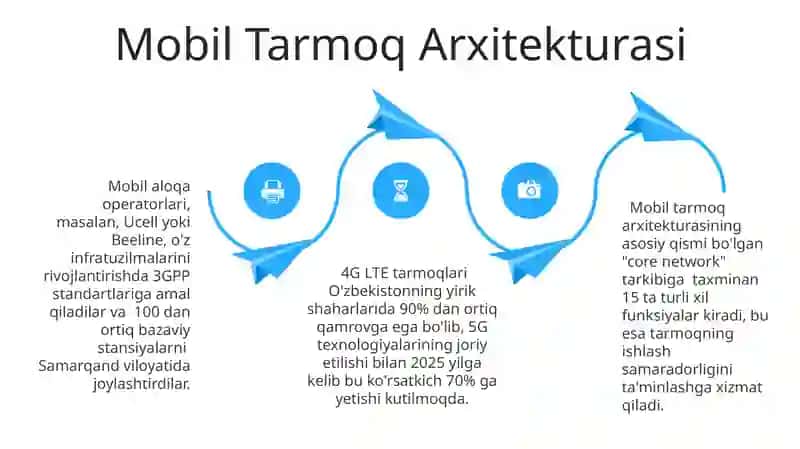 Mobil Tarmoq Arxitekturasi

Mobil aloqa operatorlari, masalan, Ucell yoki Beeline, o'z infratuzilmalarini rivojlantirishda 3GPP standartlariga amal qiladilar va 100 dan ortiq bazaviy stansiyalarni Samarqand viloyatida joylashtirdilar.

4G LTE tarmoqlari O'zbekistonning yirik shaharlarida 90% dan ortiq qamrovga ega bo'lib, 5G texnologiyalarining joriy etilishi bilan 2025 yilga kelib bu ko'rsatkich 70% ga yetishi kutilmoqda.

Mobil tarmoq arxitekturasining asosiy qismi bo'lgan "core network" tarkibiga taxminan 15 ta turli xil funksiyalar kiradi, bu esa tarmoqning ishlash samaradorligini ta'minlashga xizmat qiladi.